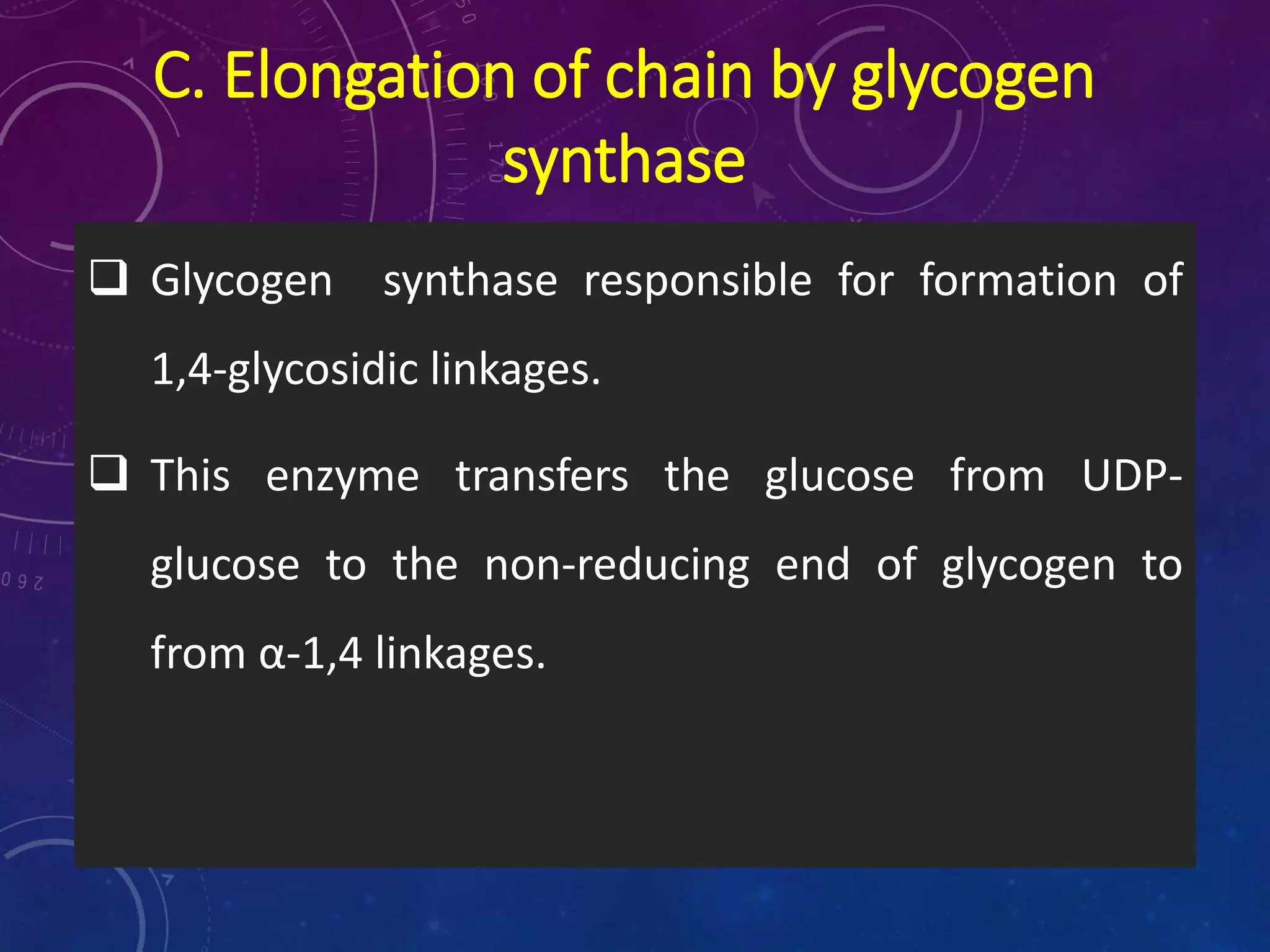 C. Elongation of chain by glycogen synthase

❑ Glycogen synthase responsible for formation of 1,4-glycosidic linkages.

❑ This enzyme transfers the glucose from UDP-glucose to the non-reducing end of glycogen to from α-1,4 linkages.